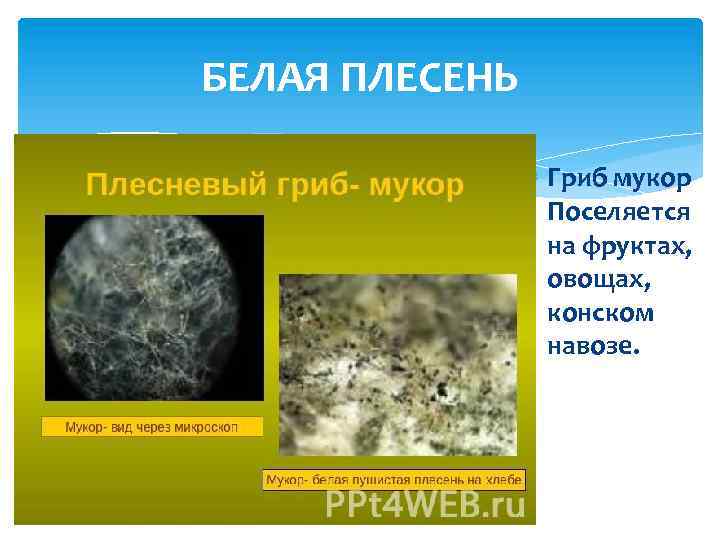 БЕЛАЯ ПЛЕСЕНЬ

Плесневый гриб- мукор

Мукор- вид через микроскоп

Мукор- белая пушистая плесень на хлебе

PPt4WEB.ru

Гриб мукор Поселяется на фруктах, овощах, конском навозе.